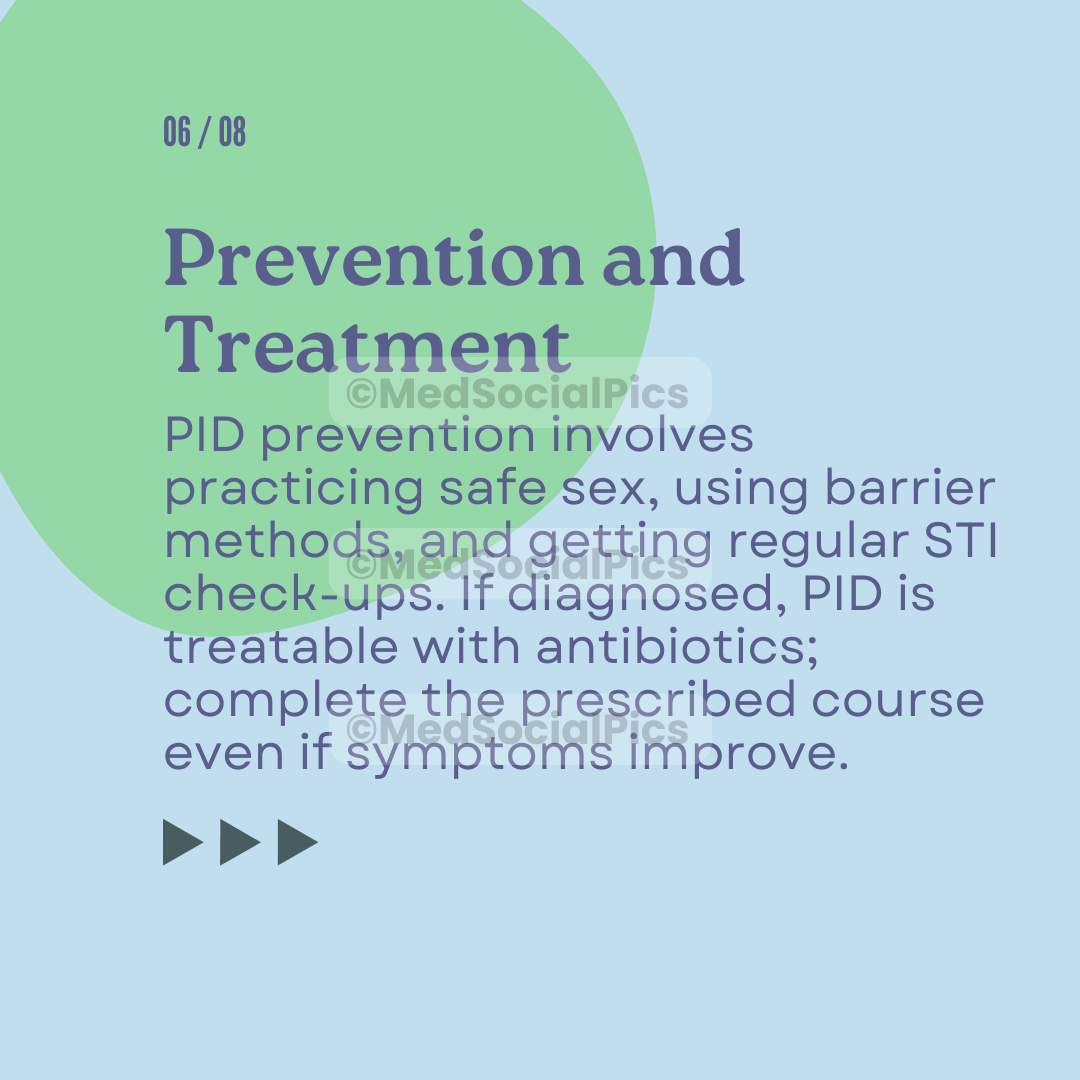 06 / 08

Prevention and Treatment

©MedSocialPics

PID prevention involves practicing safe sex, using barrier methods, and getting regular STI check-ups. If diagnosed, PID is treatable with antibiotics; complete the prescribed course even if symptoms improve.

©MedSocialPics

©MedSocialPics